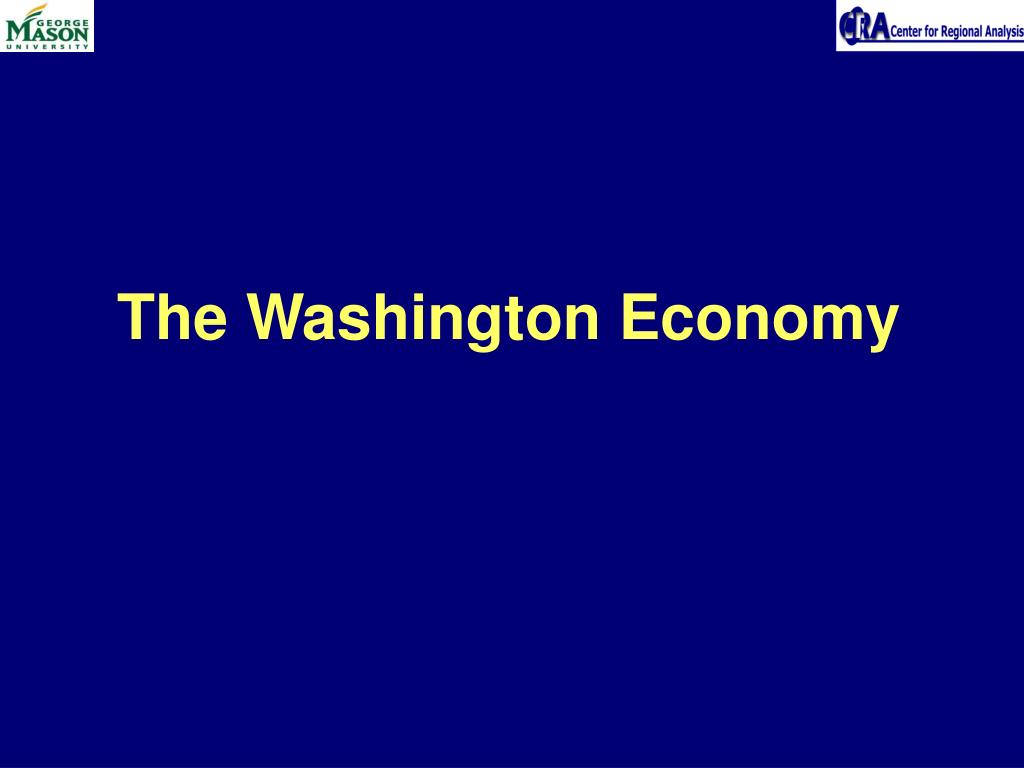 GEORGE MASON UNIVERSITY

CRA Center for Regional Analysis

The Washington Economy